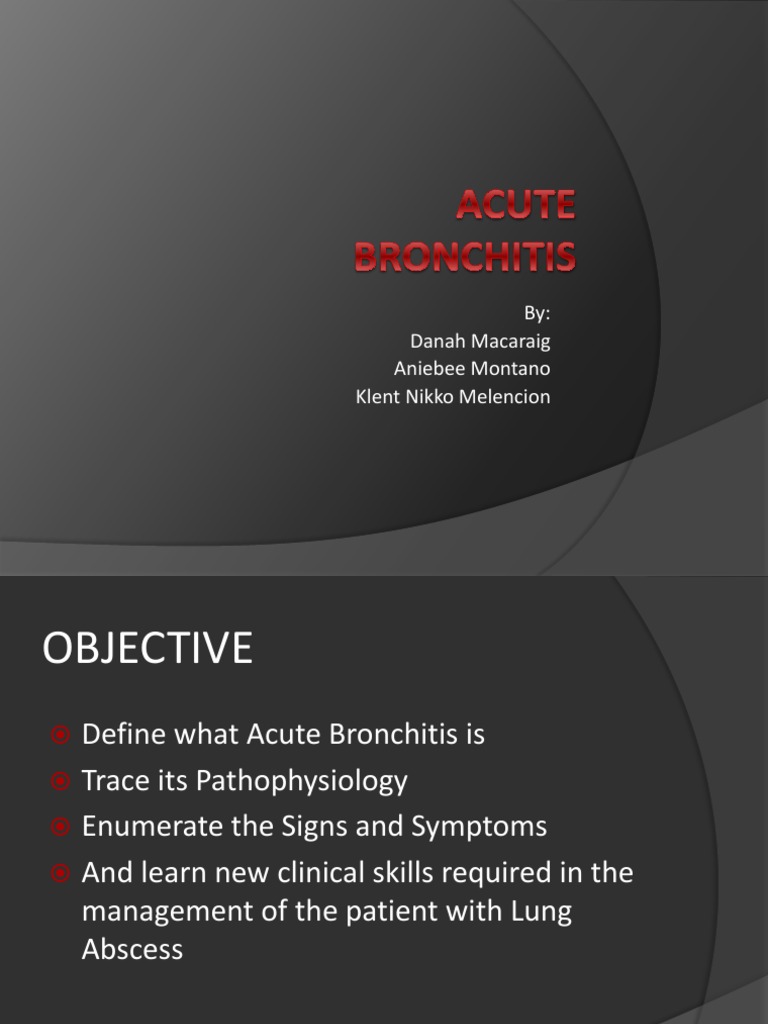 ACUTE BRONCHITIS

By:
Danah Macaraig
Aniebee Montano
Klent Nikko Melencion

OBJECTIVE

Define what Acute Bronchitis is
Trace its Pathophysiology
Enumerate the Signs and Symptoms
And learn new clinical skills required in the management of the patient with Lung Abscess